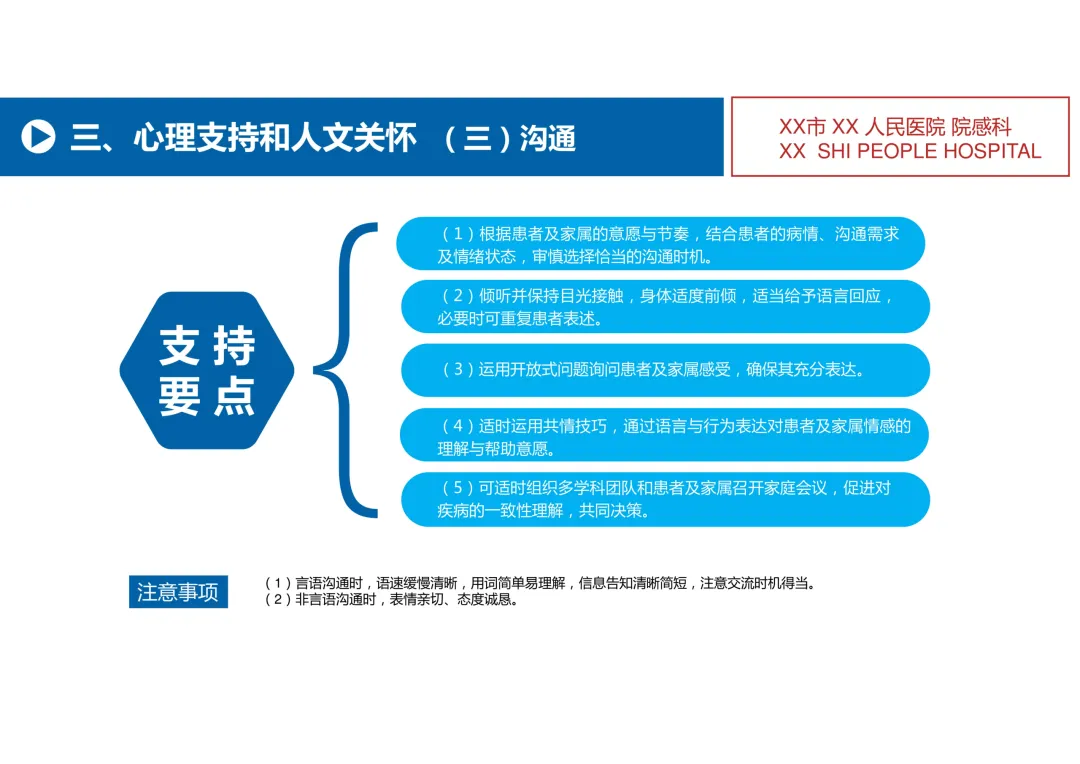 三、心理支持和人文关怀 （三）沟通

XX市 XX 人民医院 院感科
XX SHI PEOPLE HOSPITAL

支持要点

（1）根据患者及家属的意愿与节奏，结合患者的病情、沟通需求及情绪状态，审慎选择恰当的沟通时机。

（2）倾听并保持目光接触，身体适度前倾，适当给予语言回应，必要时可重复患者表述。

（3）运用开放式问题询问患者及家属感受，确保其充分表达。

（4）适时运用共情技巧，通过语言与行为表达对患者及家属情感的理解与帮助意愿。

（5）可适时组织多学科团队和患者及家属召开家庭会议，促进对疾病的一致性理解，共同决策。

注意事项

（1）言语沟通时，语速缓慢清晰，用词简单易理解，信息告知清晰简短，注意交流时机得当。
（2）非言语沟通时，表情亲切、态度诚恳。